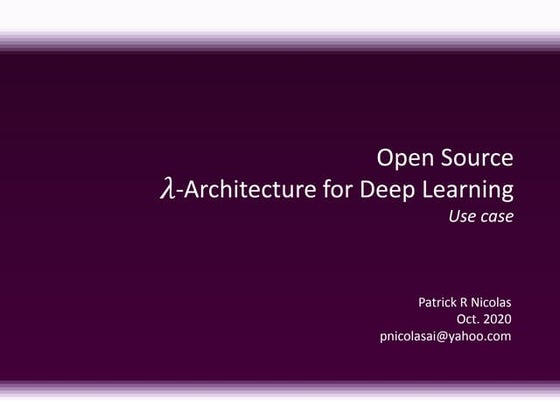 Open Source
$\lambda$-Architecture for Deep Learning
Use case

Patrick R Nicolas
Oct. 2020
pnicolasai@yahoo.com